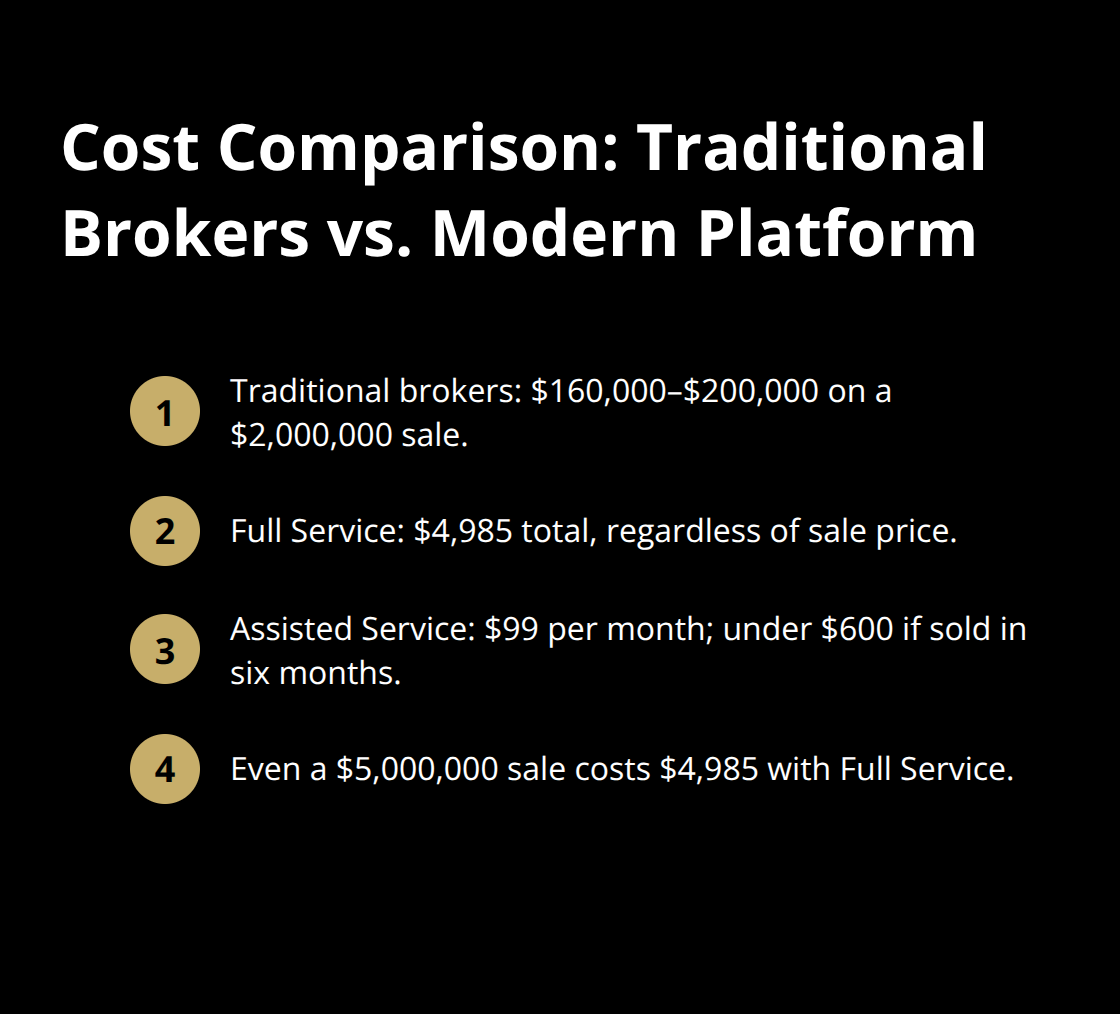 Cost Comparison: Traditional Brokers vs. Modern Platform

1 Traditional brokers: \$160,000–\$200,000 on a \$2,000,000 sale.

2 Full Service: \$4,985 total, regardless of sale price.

3 Assisted Service: \$99 per month; under \$600 if sold in six months.

4 Even a \$5,000,000 sale costs \$4,985 with Full Service.